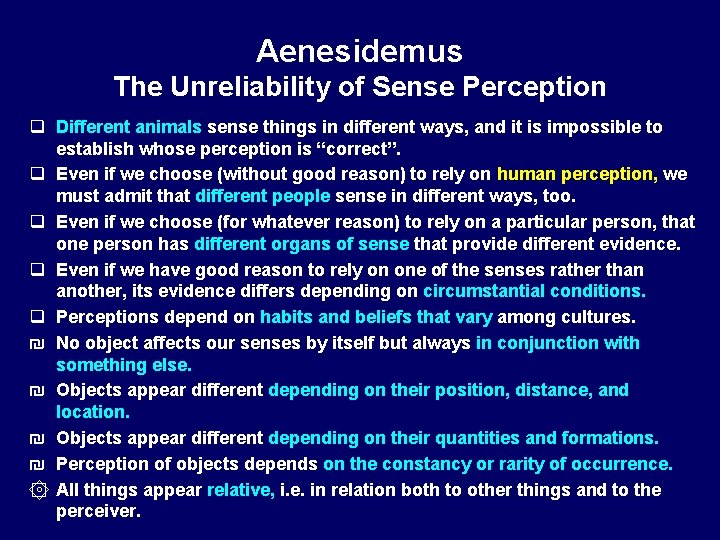 Aenesidemus
The Unreliability of Sense Perception

❑ Different animals sense things in different ways, and it is impossible to establish whose perception is “correct”.

❑ Even if we choose (without good reason) to rely on human perception, we must admit that different people sense in different ways, too.

❑ Even if we choose (for whatever reason) to rely on a particular person, that one person has different organs of sense that provide different evidence.

❑ Even if we have good reason to rely on one of the senses rather than another, its evidence differs depending on circumstantial conditions.

❑ Perceptions depend on habits and beliefs that vary among cultures.

₪ No object affects our senses by itself but always in conjunction with something else.

₪ Objects appear different depending on their position, distance, and location.

₪ Objects appear different depending on their quantities and formations.

₪ Perception of objects depends on the constancy or rarity of occurrence.

۞ All things appear relative, i.e. in relation both to other things and to the perceiver.